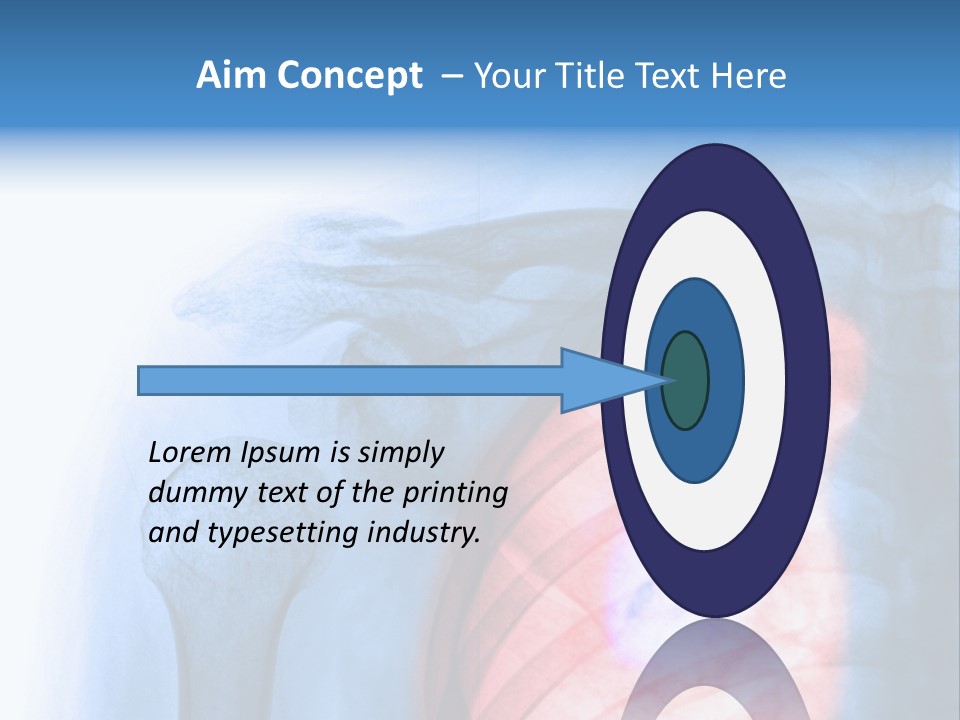 Aim Concept – Your Title Text Here

Lorem Ipsum is simply dummy text of the printing and typesetting industry.